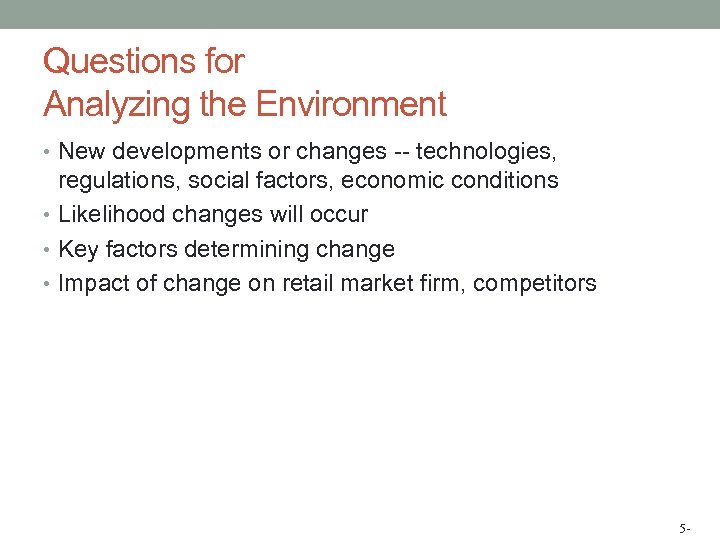 Questions for
Analyzing the Environment

• New developments or changes -- technologies, regulations, social factors, economic conditions
• Likelihood changes will occur
• Key factors determining change
• Impact of change on retail market firm, competitors

5-